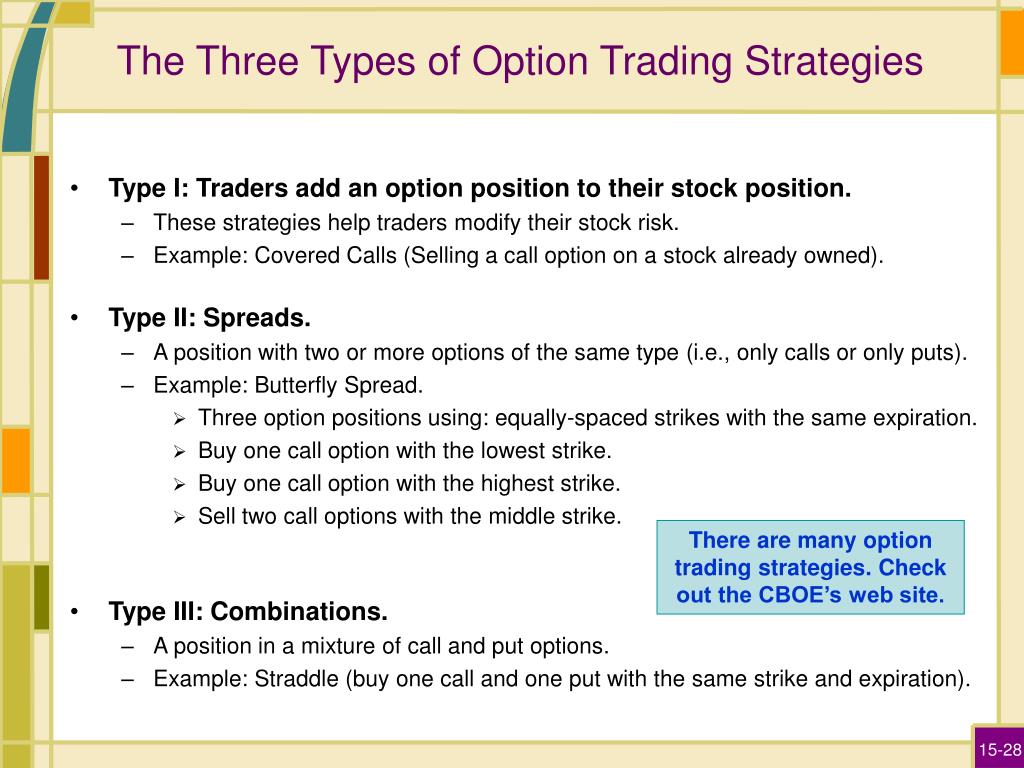 The Three Types of Option Trading Strategies

• Type I: Traders add an option position to their stock position.
– These strategies help traders modify their stock risk.
– Example: Covered Calls (Selling a call option on a stock already owned).

• Type II: Spreads.
– A position with two or more options of the same type (i.e., only calls or only puts).
– Example: Butterfly Spread.
➢ Three option positions using: equally-spaced strikes with the same expiration.
➢ Buy one call option with the lowest strike.
➢ Buy one call option with the highest strike.
➢ Sell two call options with the middle strike.

There are many option trading strategies. Check out the CBOE's web site.

• Type III: Combinations.
– A position in a mixture of call and put options.
– Example: Straddle (buy one call and one put with the same strike and expiration).

15-28